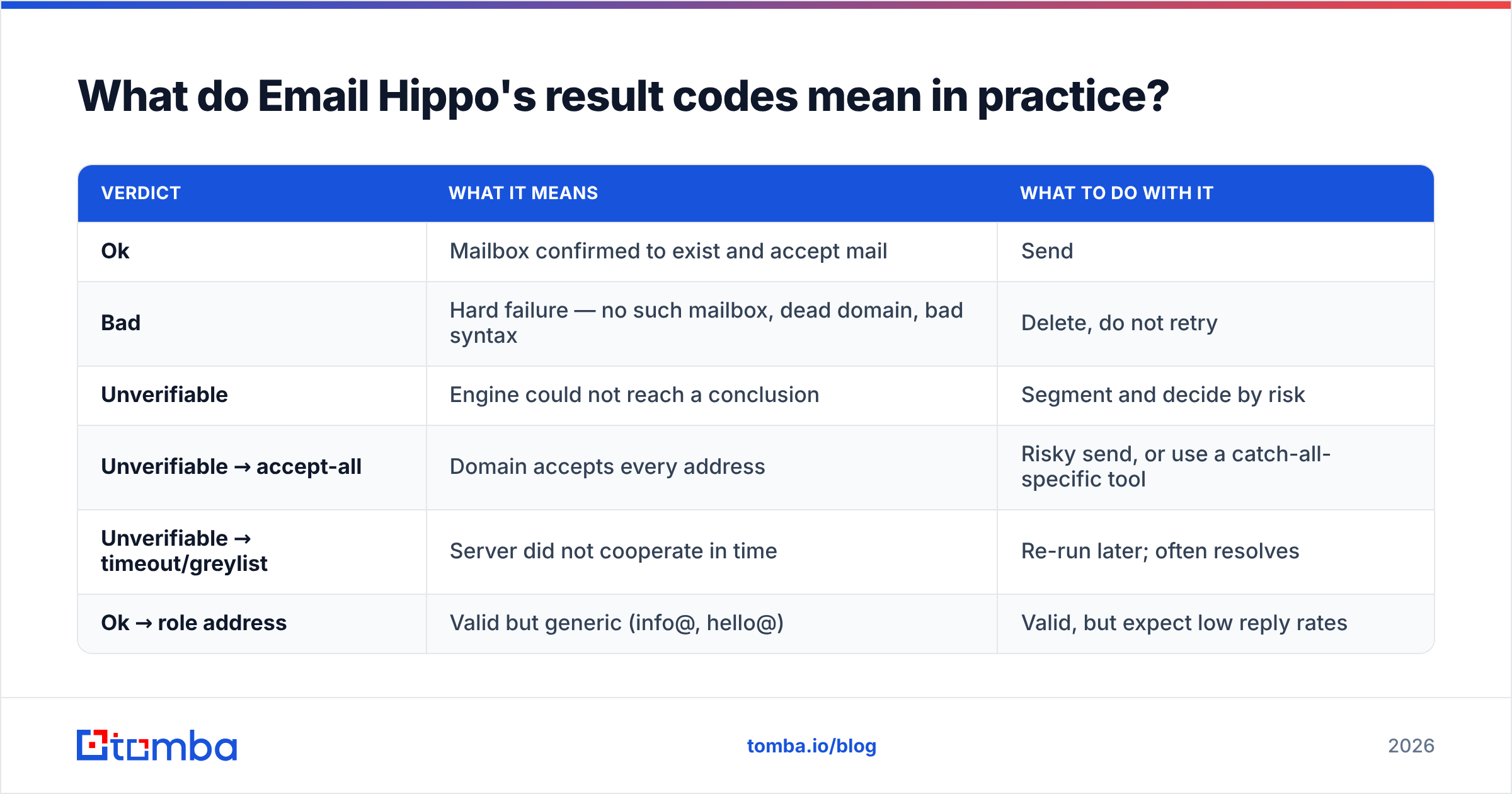 What do Email Hippo's result codes mean in practice?

| VERDICT | WHAT IT MEANS | WHAT TO DO WITH IT |
|---|---|---|
| Ok | Mailbox confirmed to exist and accept mail | Send |
| Bad | Hard failure — no such mailbox, dead domain, bad syntax | Delete, do not retry |
| Unverifiable | Engine could not reach a conclusion | Segment and decide by risk |
| Unverifiable → accept-all | Domain accepts every address | Risky send, or use a catch-all-specific tool |
| Unverifiable → timeout/greylist | Server did not cooperate in time | Re-run later; often resolves |
| Ok → role address | Valid but generic (info@, hello@) | Valid, but expect low reply rates |

tomba

tomba.io/blog

2026